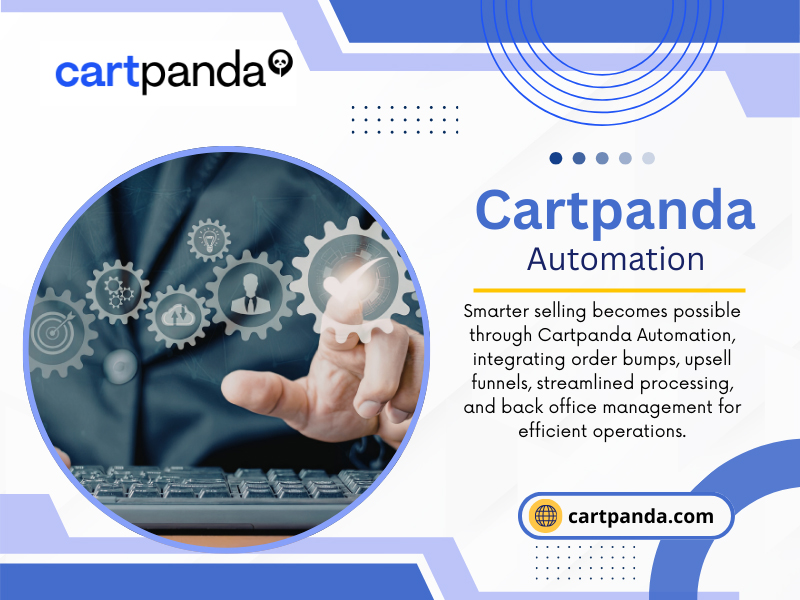 cartpanda

Cartpanda
Automation

Smarter selling becomes possible through Cartpanda Automation, integrating order bumps, upsell funnels, streamlined processing, and back office management for efficient operations.

cartpanda.com